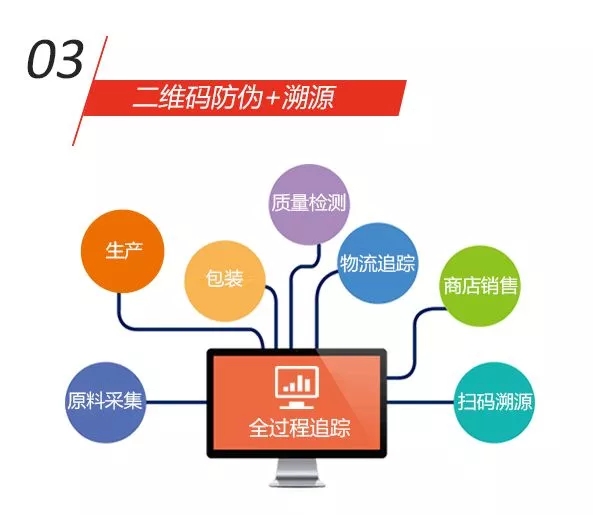 03

二维码防伪+溯源

质量检测

生产

包装

物流追踪

商店销售

原料采集

全过程追踪

扫码溯源